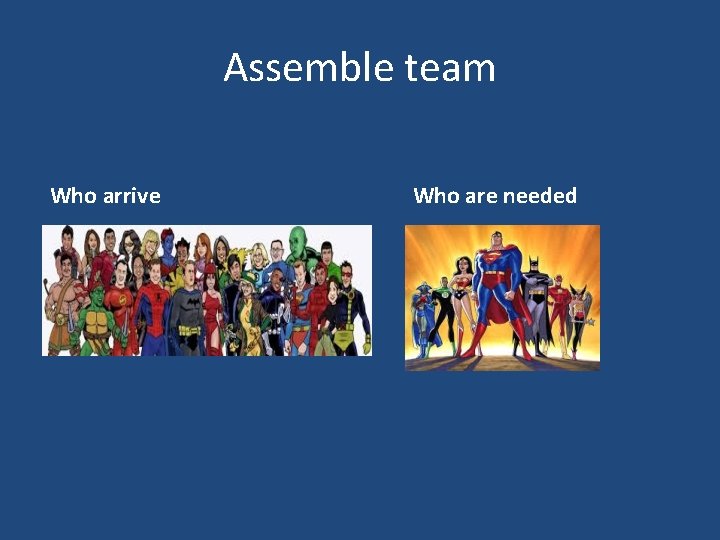 Assemble team

Who arrive

Who are needed